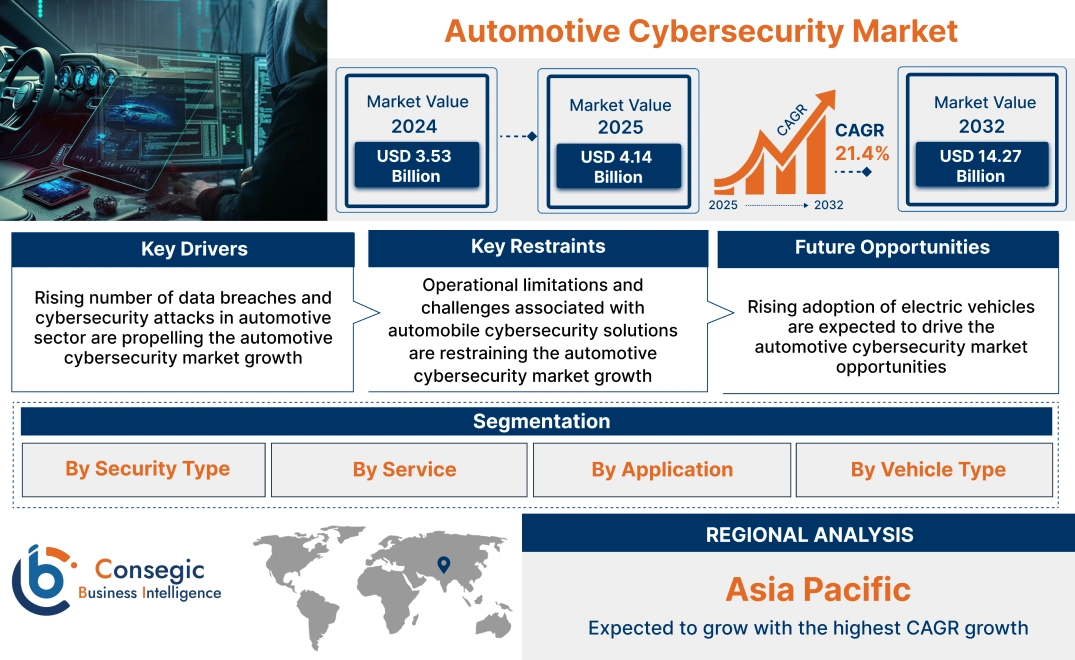 Automotive Cybersecurity Market

Market Value
2024
USD 3.53 Billion

Market Value
2025
USD 4.14 Billion

CAGR
CAGR
21.4%
2025 2032

Market Value
2032
USD 14.27 Billion

Key Drivers
Rising number of data breaches and cybersecurity attacks in automotive sector are propelling the automotive cybersecurity market growth

Key Restraints
Operational limitations and challenges associated with automobile cybersecurity solutions are restraining the automotive cybersecurity market growth

Future Opportunities
Rising adoption of electric vehicles are expected to drive the automotive cybersecurity market opportunities

Segmentation
By Security Type
By Service
By Application
By Vehicle Type

Consegic
Business Intelligence

REGIONAL ANALYSIS
Asia Pacific
Expected to grow with the highest CAGR growth